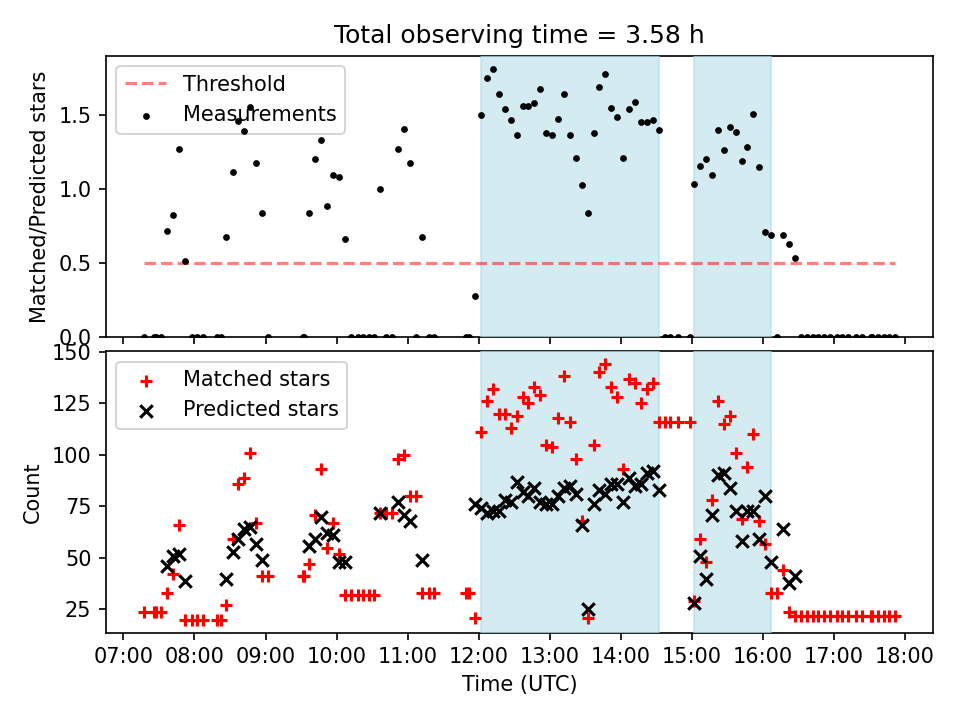 Total observing time = 3.58 h

Threshold
Measurements

Matched/Predicted stars

1.5
1.0
0.5
0.0

Matched stars
Predicted stars

Count

150
125
100
75
50
25

07:00 08:00 09:00 10:00 11:00 12:00 13:00 14:00 15:00 16:00 17:00 18:00

Time (UTC)